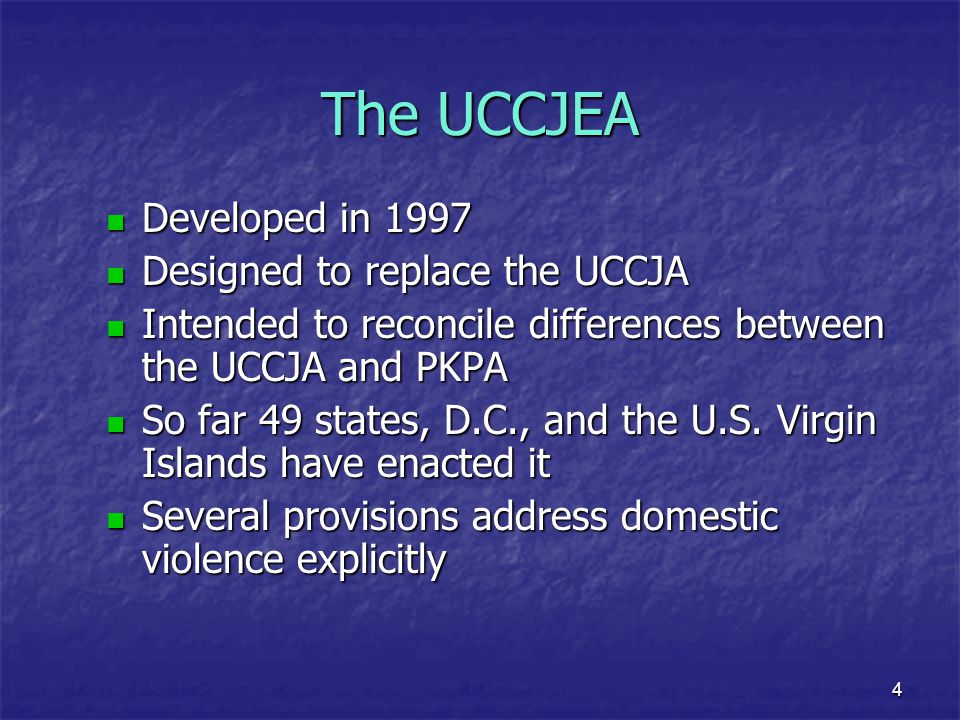 The UCCJEA

- Developed in 1997
- Designed to replace the UCCJA
- Intended to reconcile differences between the UCCJA and PKPA
- So far 49 states, D.C., and the U.S. Virgin Islands have enacted it
- Several provisions address domestic violence explicitly

4